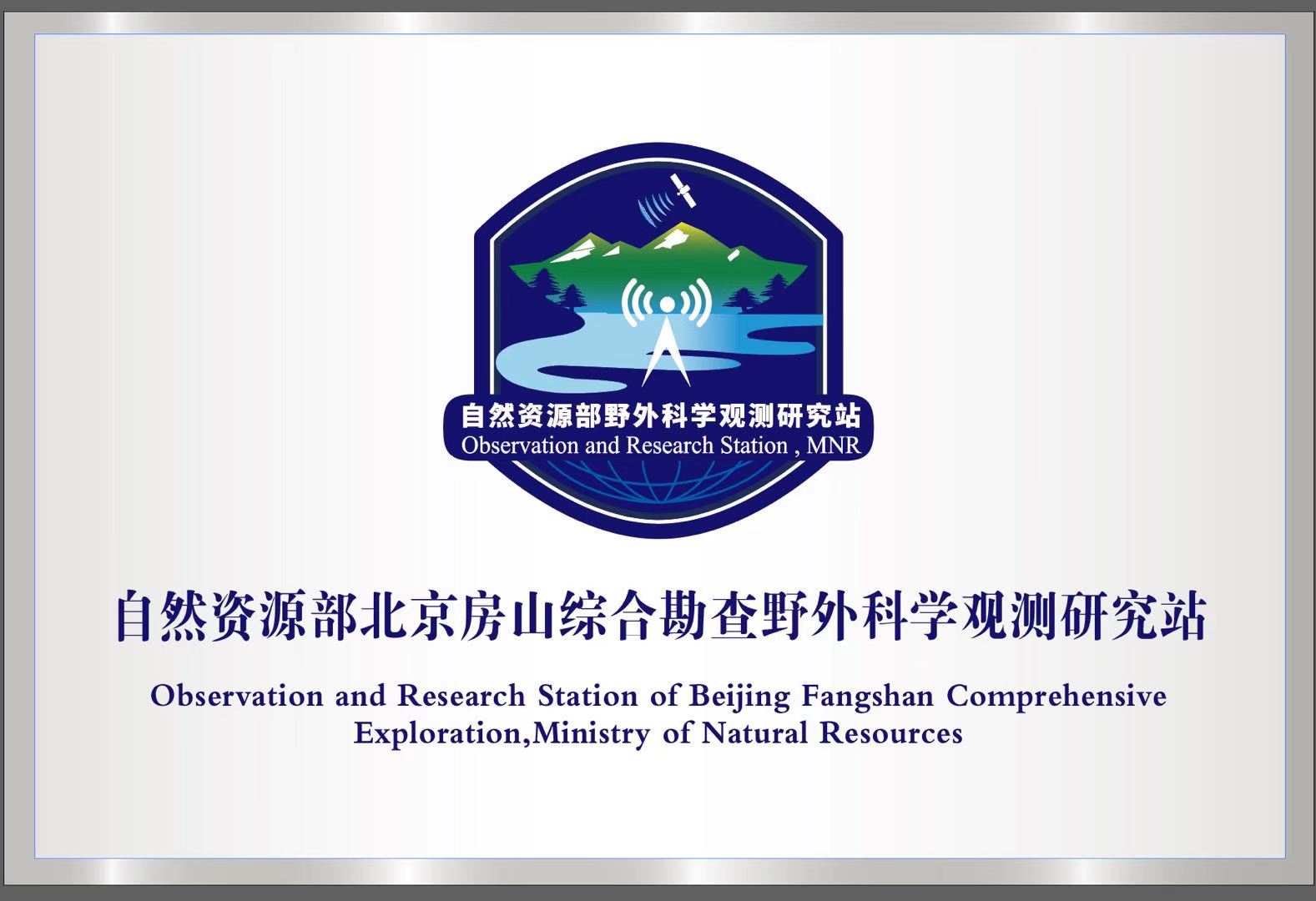 自然资源部野外科学观测研究站
Observation and Research Station , MNR

自然资源部北京房山综合勘查野外科学观测研究站

Observation and Research Station of Beijing Fangshan Comprehensive Exploration,Ministry of Natural Resources